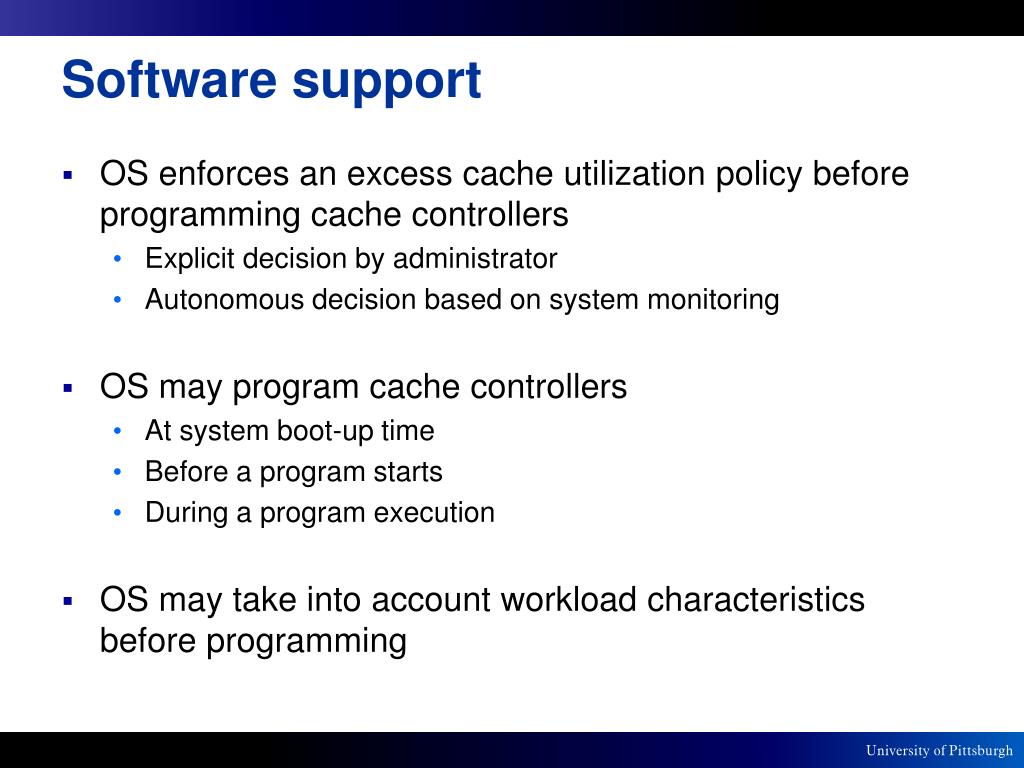 Software support

▪ OS enforces an excess cache utilization policy before programming cache controllers
• Explicit decision by administrator
• Autonomous decision based on system monitoring

▪ OS may program cache controllers
• At system boot-up time
• Before a program starts
• During a program execution

▪ OS may take into account workload characteristics before programming

University of Pittsburgh